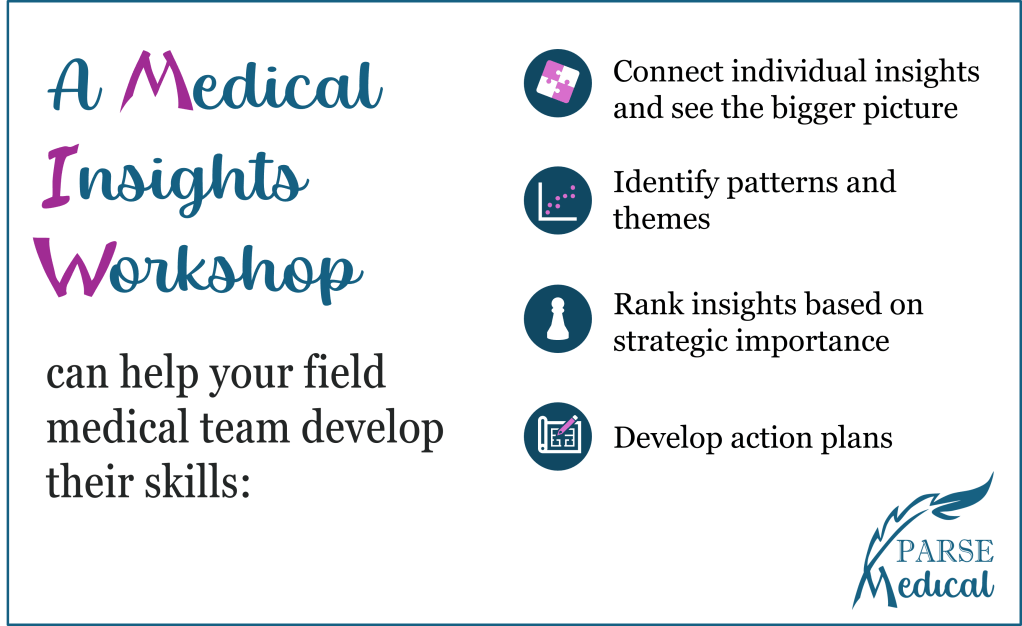 A Medical Insights Workshop

can help your field medical team develop their skills:

Connect individual insights and see the bigger picture

Identify patterns and themes

Rank insights based on strategic importance

Develop action plans

PARSE Medical